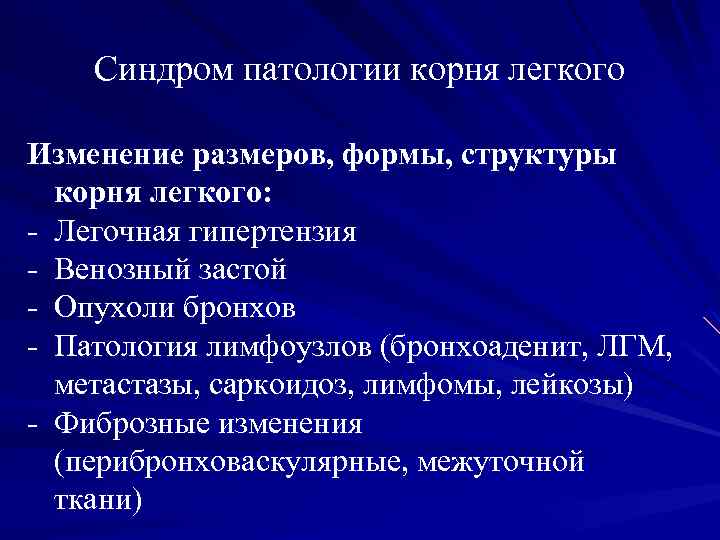 Синдром патологии корня легкого

Изменение размеров, формы, структуры корня легкого:
- Легочная гипертензия
- Венозный застой
- Опухоли бронхов
- Патология лимфоузлов (бронхоаденит, ЛГМ, метастазы, саркоидоз, лимфомы, лейкозы)
- Фиброзные изменения (перибронховаскулярные, межуточной ткани)